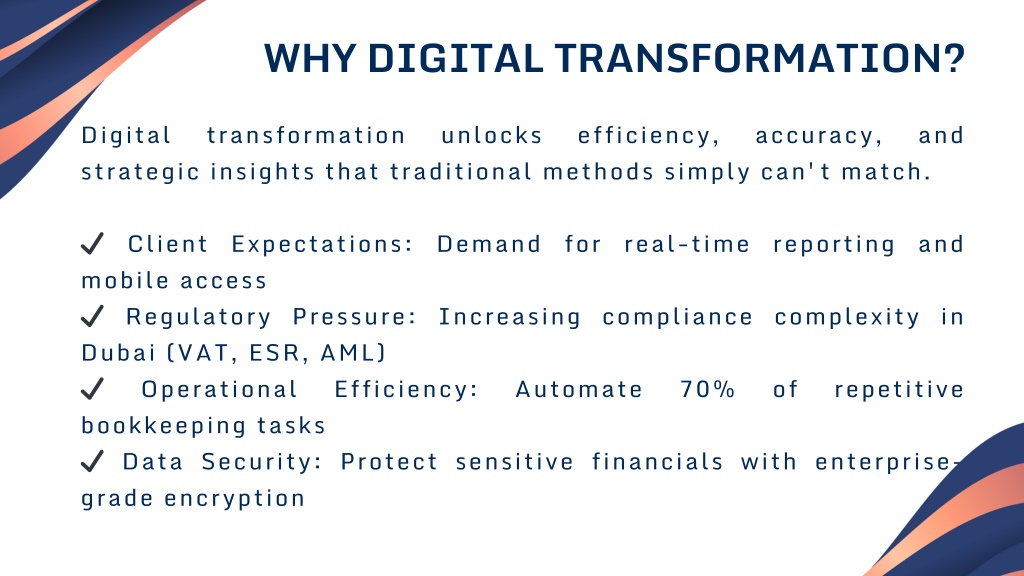 WHY DIGITAL TRANSFORMATION?

Digital transformation unlocks efficiency, accuracy, and strategic insights that traditional methods simply can't match.

✔ Client Expectations: Demand for real-time reporting and mobile access
✔ Regulatory Pressure: Increasing compliance complexity in Dubai (VAT, ESR, AML)
✔ Operational Efficiency: Automate 70% of repetitive bookkeeping tasks
✔ Data Security: Protect sensitive financials with enterprise-grade encryption